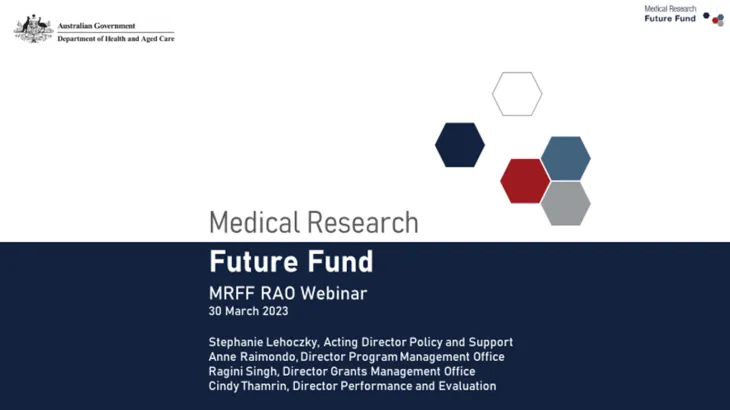 Australian Government
Department of Health and Aged Care

Medical Research
Future Fund

Medical Research
Future Fund
MRFF RAO Webinar
30 March 2023

Stephanie Lehoczky, Acting Director Policy and Support
Anne Raimondo, Director Program Management Office
Ragini Singh, Director Grants Management Office
Cindy Thamrin, Director Performance and Evaluation